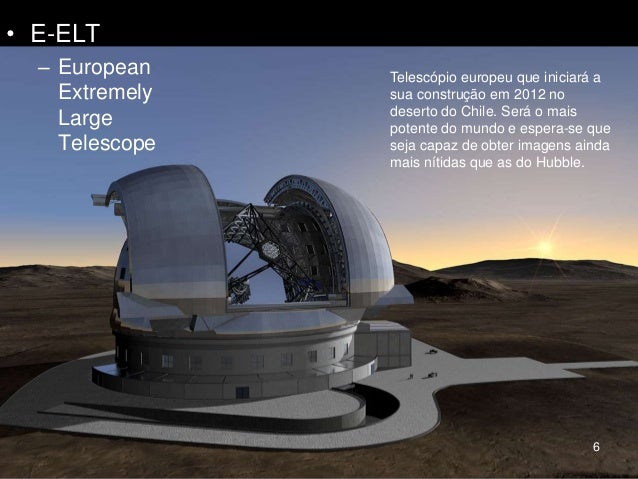 • E-ELT

– European Extremely Large Telescope

Telescópio europeu que iniciará a sua construção em 2012 no deserto do Chile. Será o mais potente do mundo e espera-se que seja capaz de obter imagens ainda mais nítidas que as do Hubble.

6